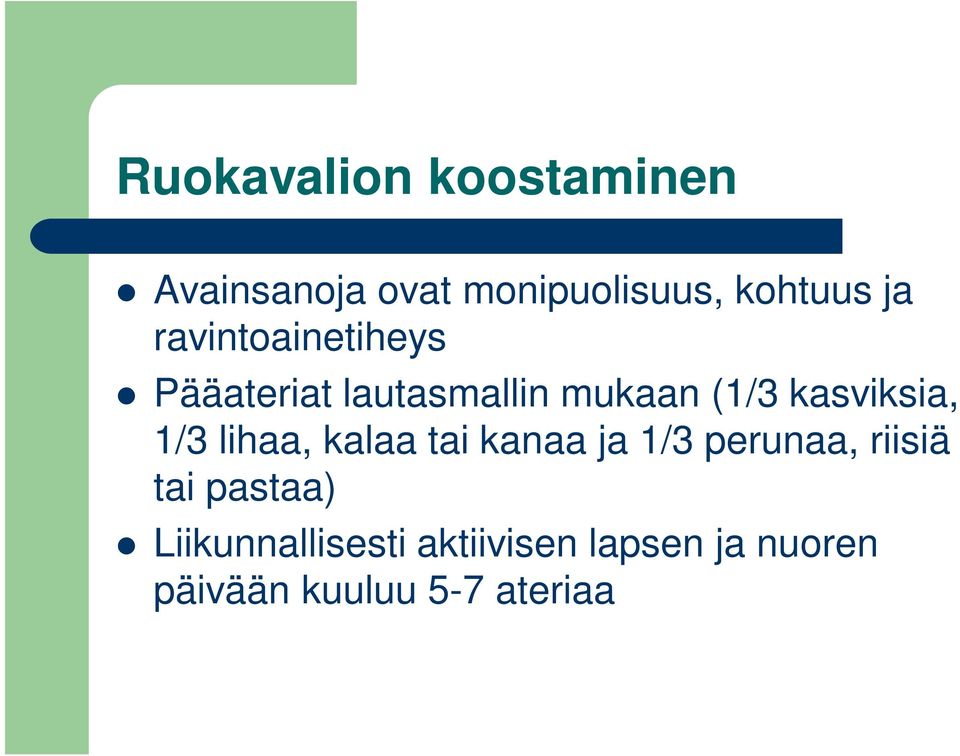 Ruokavalion koostaminen

- Avainsanoja ovat monipuolisuus, kohtuus ja ravintoainetiheys
- Pääateriat lautasmallin mukaan (1/3 kasviksia, 1/3 lihaa, kalaa tai kanaa ja 1/3 perunaa, riisiä tai pastaa)
- Liikunnallisesti aktiivisen lapsen ja nuoren päivään kuuluu 5-7 ateriaa